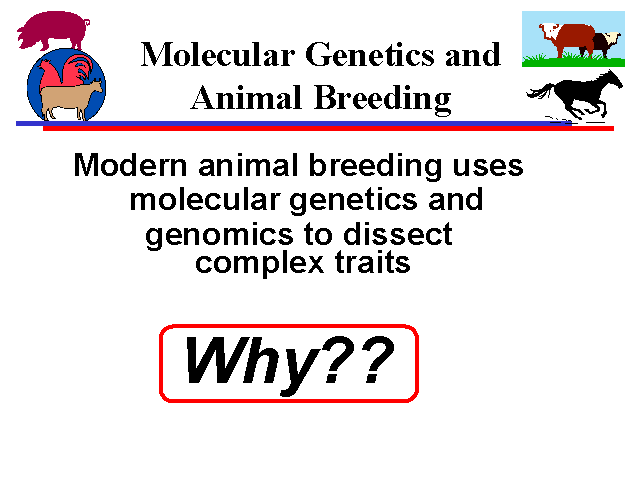 Molecular Genetics and Animal Breeding

Modern animal breeding uses molecular genetics and genomics to dissect complex traits

Why??